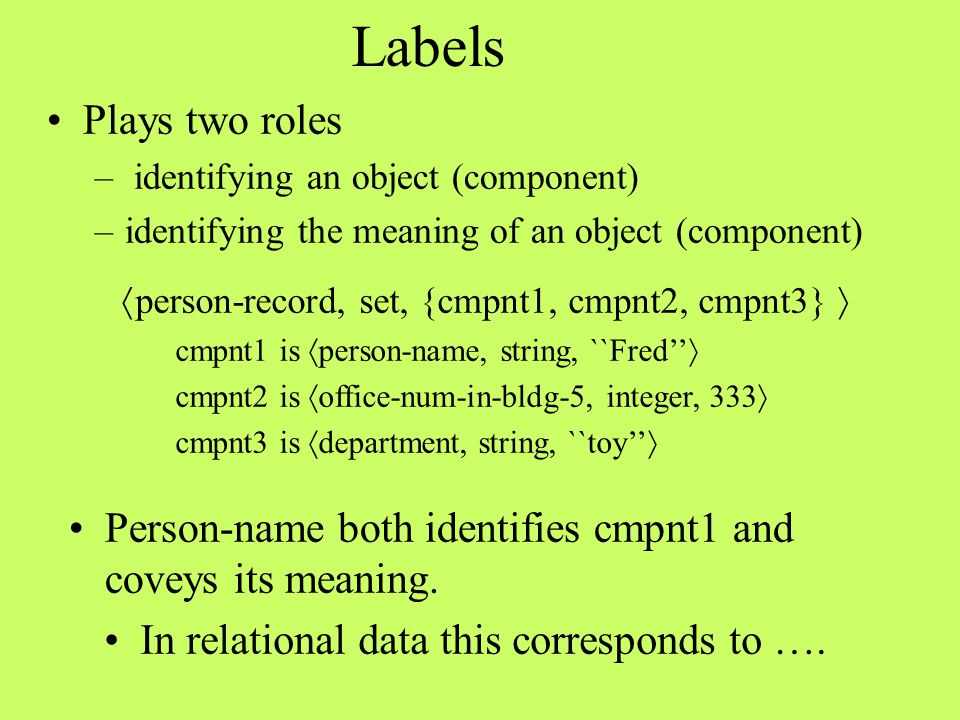 Labels

• Plays two roles
– identifying an object (component)
– identifying the meaning of an object (component)

⟨person-record, set, {cmpnt1, cmpnt2, cmpnt3} ⟩
cmpnt1 is ⟨person-name, string, ``Fred''⟩
cmpnt2 is ⟨office-num-in-bldg-5, integer, 333⟩
cmpnt3 is ⟨department, string, ``toy''⟩

• Person-name both identifies cmpnt1 and coveys its meaning.
• In relational data this corresponds to ….